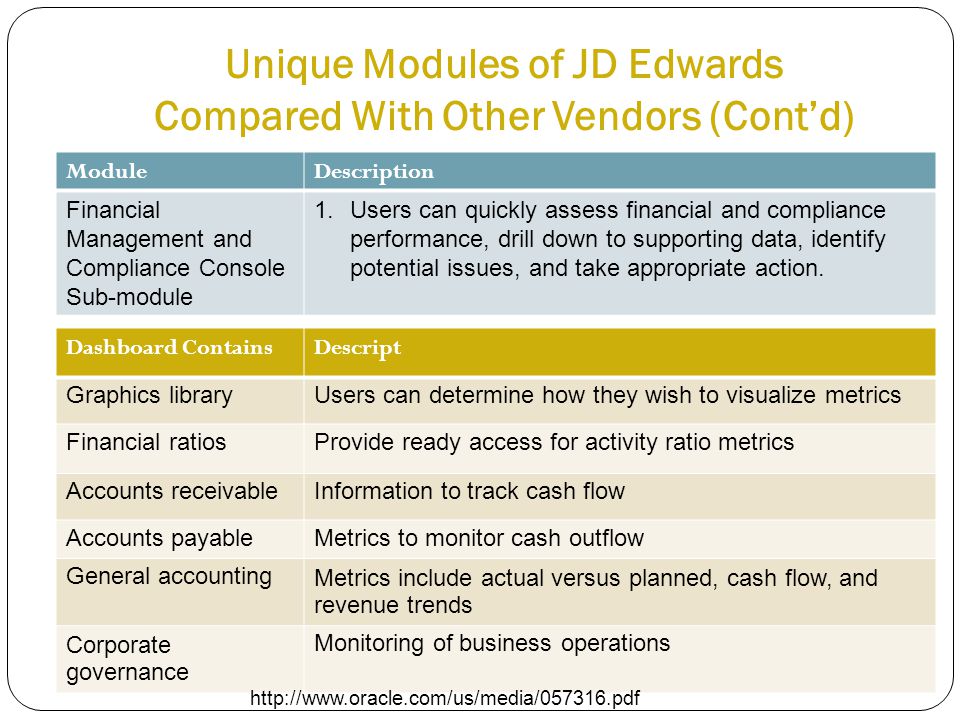 Unique Modules of JD Edwards Compared With Other Vendors (Cont'd)

| Module | Description |
|---|---|
| Financial Management and Compliance Console Sub-module | 1. Users can quickly assess financial and compliance performance, drill down to supporting data, identify potential issues, and take appropriate action. |

| Dashboard Contains | Descript |
|---|---|
| Graphics library | Users can determine how they wish to visualize metrics |
| Financial ratios | Provide ready access for activity ratio metrics |
| Accounts receivable | Information to track cash flow |
| Accounts payable | Metrics to monitor cash outflow |
| General accounting | Metrics include actual versus planned, cash flow, and revenue trends |
| Corporate governance | Monitoring of business operations |

http://www.oracle.com/us/media/057316.pdf